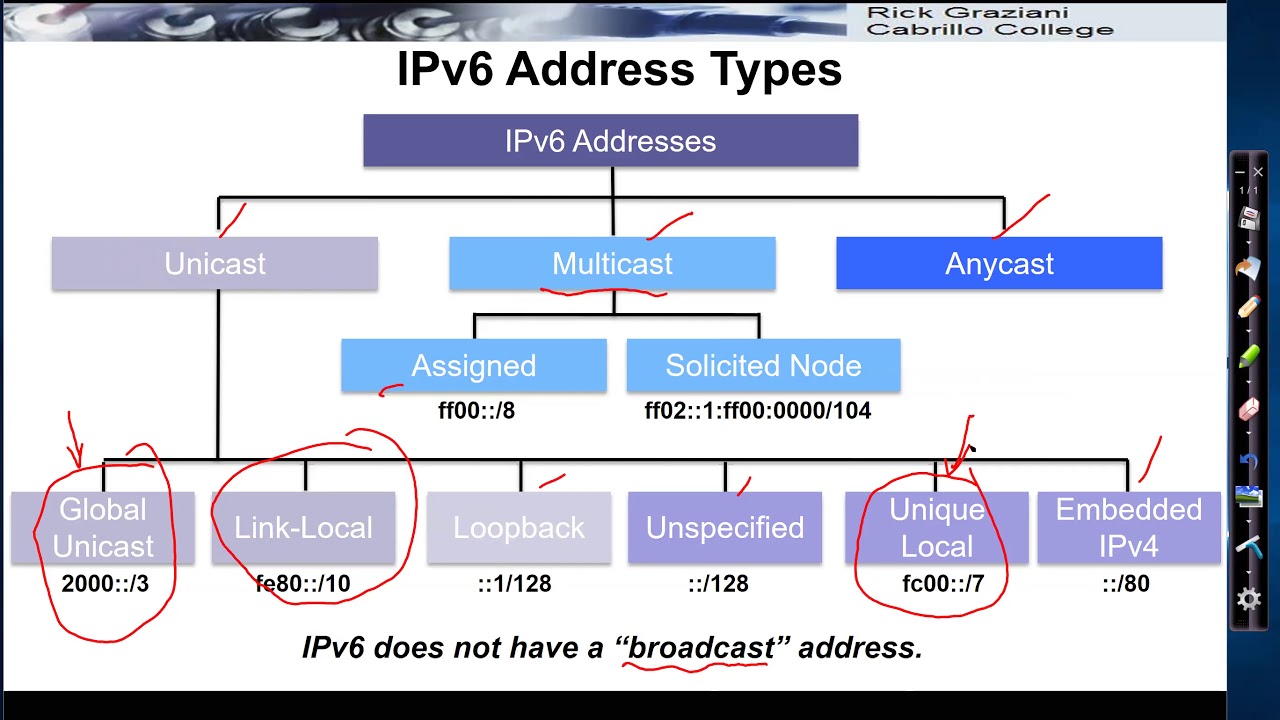 Rick Graziani
Cabrillo College

IPv6 Address Types

IPv6 Addresses

Unicast

Multicast

Anycast

Assigned
ff00::/8

Solicited Node
ff02::1:ff00:0000/104

Global Unicast
2000::/3

Link-Local
fe80::/10

Loopback
::1/128

Unspecified
::/128

Unique Local
fc00::/7

Embedded IPv4
::/80

IPv6 does not have a "broadcast" address.

1 / 1